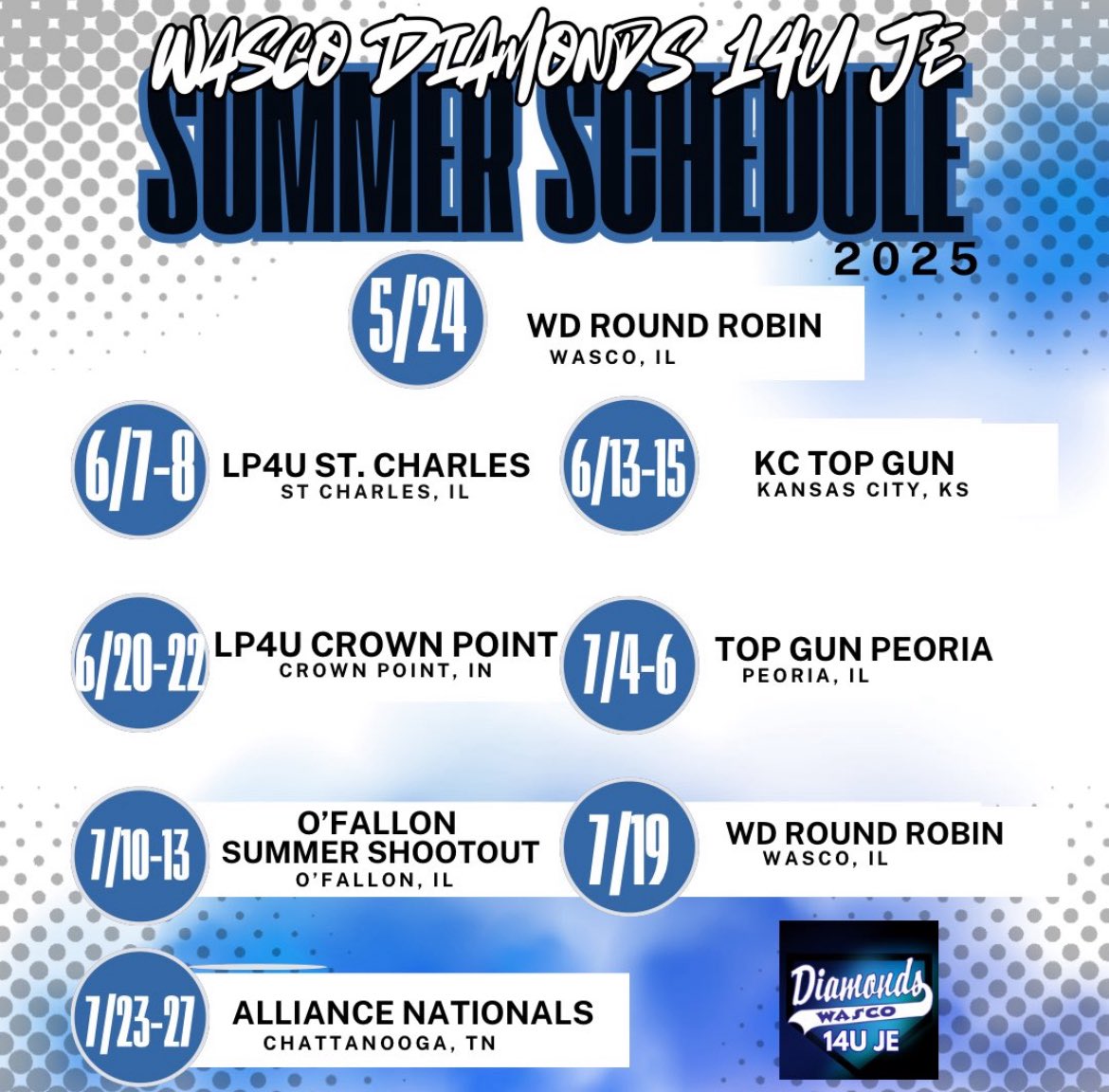 WASCO DIAMONDS 14U JE
SUMMER SCHEDULE
2025

5/24
WD ROUND ROBIN
WASCO, IL

6/7-8
LP4U ST. CHARLES
ST CHARLES, IL

6/13-15
KC TOP GUN
KANSAS CITY, KS

6/20-22
LP4U CROWN POINT
CROWN POINT, IN

7/4-6
TOP GUN PEORIA
PEORIA, IL

7/10-13
O'FALLON SUMMER SHOOTOUT
O'FALLON, IL

7/19
WD ROUND ROBIN
WASCO, IL

7/23-27
ALLIANCE NATIONALS
CHATTANOOGA, TN

Diamonds
WASCO
14U JE